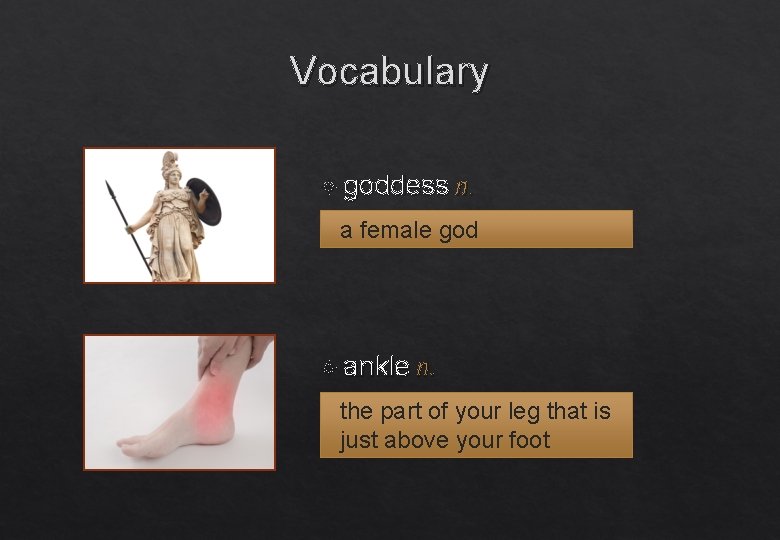 Vocabulary

goddess n.

a female god

ankle n.

the part of your leg that is just above your foot